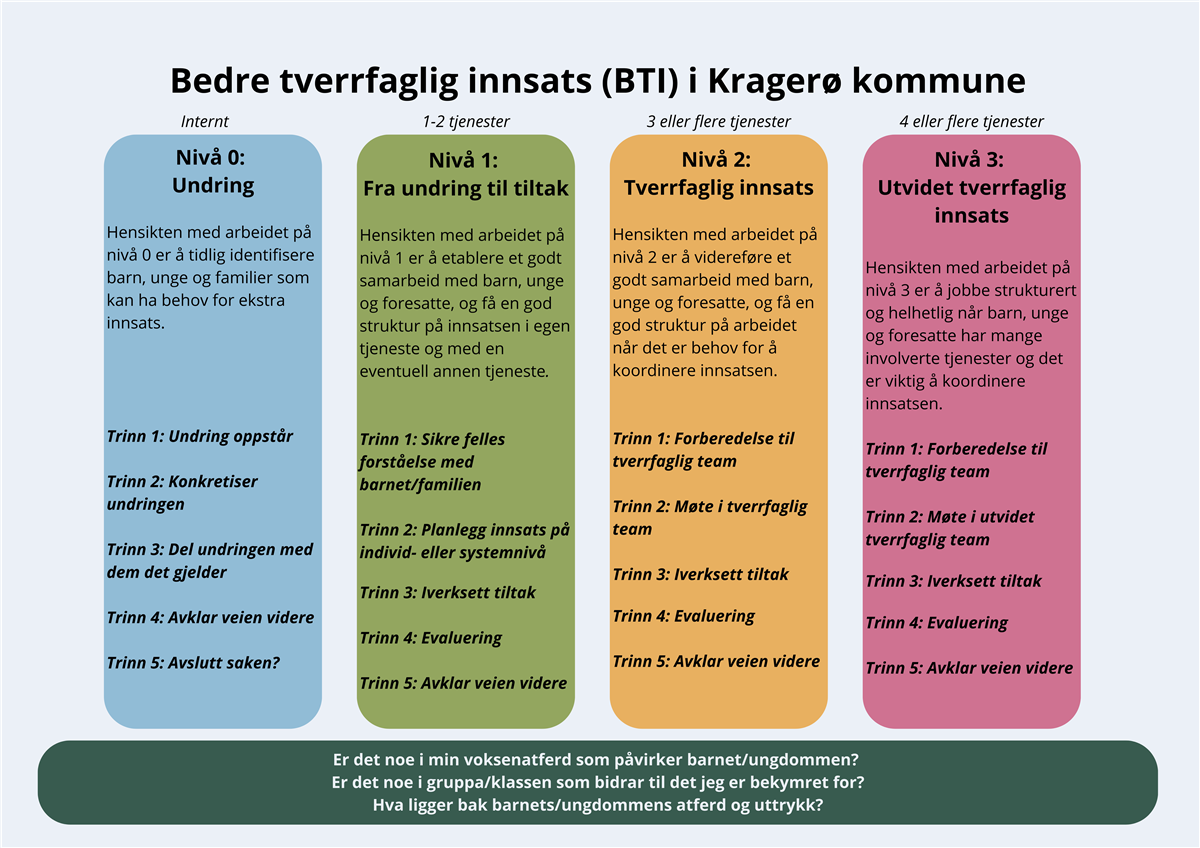 Bedre tverrfaglig innsats (BTI) i Kragerø kommune

Internt

Nivå 0:
Undring

Hensikten med arbeidet på nivå 0 er å tidlig identifisere barn, unge og familier som kan ha behov for ekstra innsats.

Trinn 1: Undring oppstår

Trinn 2: Konkretiser undringen

Trinn 3: Del undringen med dem det gjelder

Trinn 4: Avklar veien videre

Trinn 5: Avslutt saken?

1-2 tjenester

Nivå 1:
Fra undring til tiltak

Hensikten med arbeidet på nivå 1 er å etablere et godt samarbeid med barn, unge og foresatte, og få en god struktur på innsatsen i egen tjeneste og med en eventuell annen tjeneste.

Trinn 1: Sikre felles forståelse med barnet/familien

Trinn 2: Planlegg innsats på individ- eller systemnivå

Trinn 3: Iverksett tiltak

Trinn 4: Evaluering

Trinn 5: Avklar veien videre

3 eller flere tjenester

Nivå 2:
Tverrfaglig innsats

Hensikten med arbeidet på nivå 2 er å videreføre et godt samarbeid med barn, unge og foresatte, og få en god struktur på arbeidet når det er behov for å koordinere innsatsen.

Trinn 1: Forberedelse til tverrfaglig team

Trinn 2: Møte i tverrfaglig team

Trinn 3: Iverksett tiltak

Trinn 4: Evaluering

Trinn 5: Avklar veien videre

4 eller flere tjenester

Nivå 3:
Utvidet tverrfaglig innsats

Hensikten med arbeidet på nivå 3 er å jobbe strukturert og helhetlig når barn, unge og foresatte har mange involverte tjenester og det er viktig å koordinere innsatsen.

Trinn 1: Forberedelse til tverrfaglig team

Trinn 2: Møte i utvidet tverrfaglig team

Trinn 3: Iverksett tiltak

Trinn 4: Evaluering

Trinn 5: Avklar veien videre

Er det noe i min voksenatferd som påvirker barnet/ungdommen?
Er det noe i gruppa/klassen som bidrar til det jeg er bekymret for?
Hva ligger bak barnets/ungdommens atferd og uttrykk?